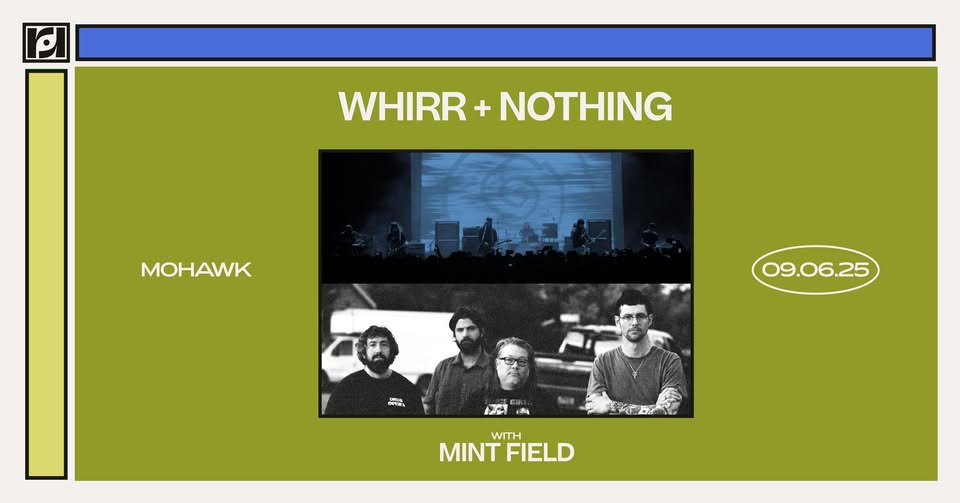 WHIRR + NOTHING

MOHAWK

09.06.25

WITH
MINT FIELD